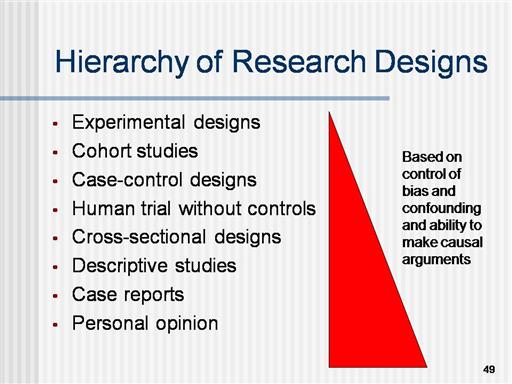 Hierarchy of Research Designs

- Experimental designs
- Cohort studies
- Case-control designs
- Human trial without controls
- Cross-sectional designs
- Descriptive studies
- Case reports
- Personal opinion

Based on control of bias and confounding and ability to make causal arguments

49